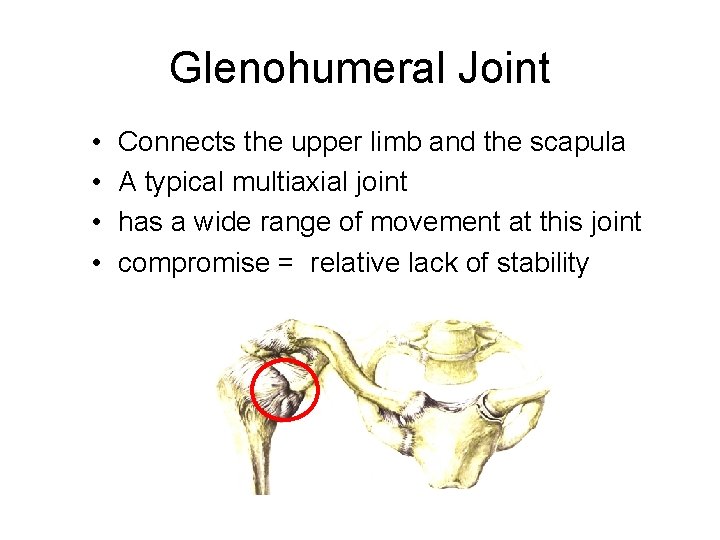 Glenohumeral Joint

• Connects the upper limb and the scapula
• A typical multiaxial joint
• has a wide range of movement at this joint
• compromise = relative lack of stability